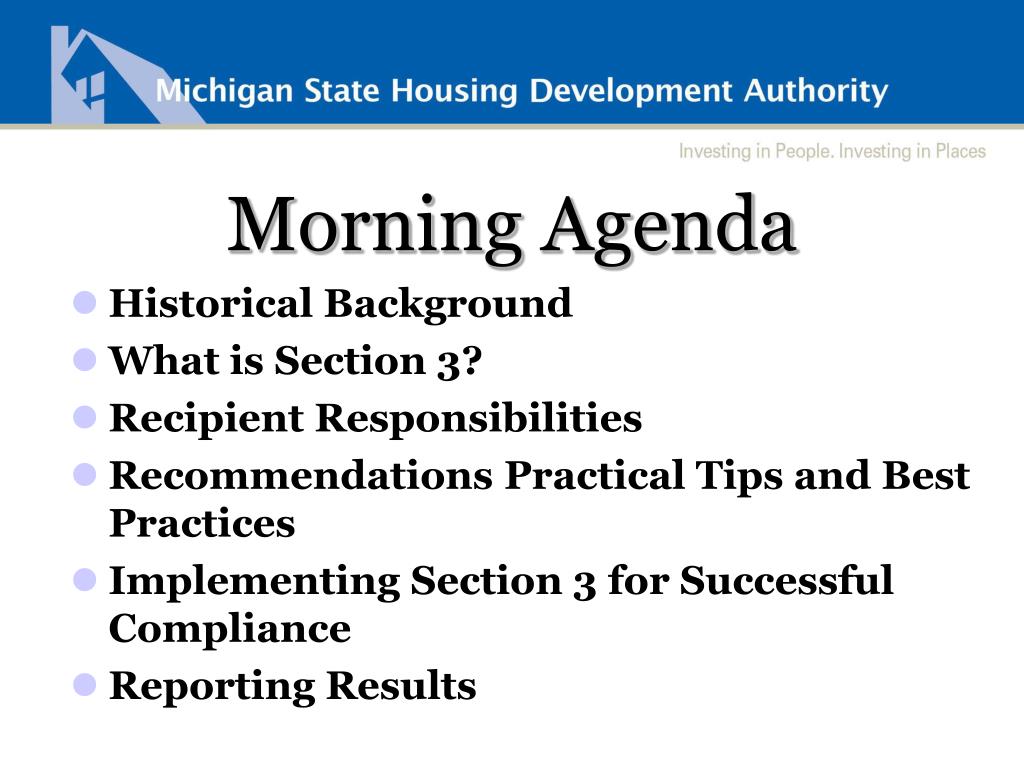 Michigan State Housing Development Authority

Investing in People. Investing in Places

Morning Agenda

- Historical Background
- What is Section 3?
- Recipient Responsibilities
- Recommendations Practical Tips and Best Practices
- Implementing Section 3 for Successful Compliance
- Reporting Results